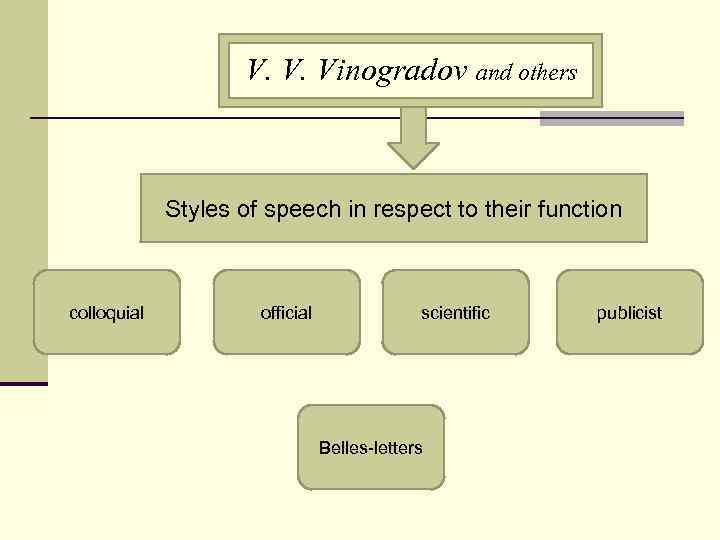 V. V. Vinogradov and others

Styles of speech in respect to their function

colloquial

official

scientific

publicist

Belles-letters